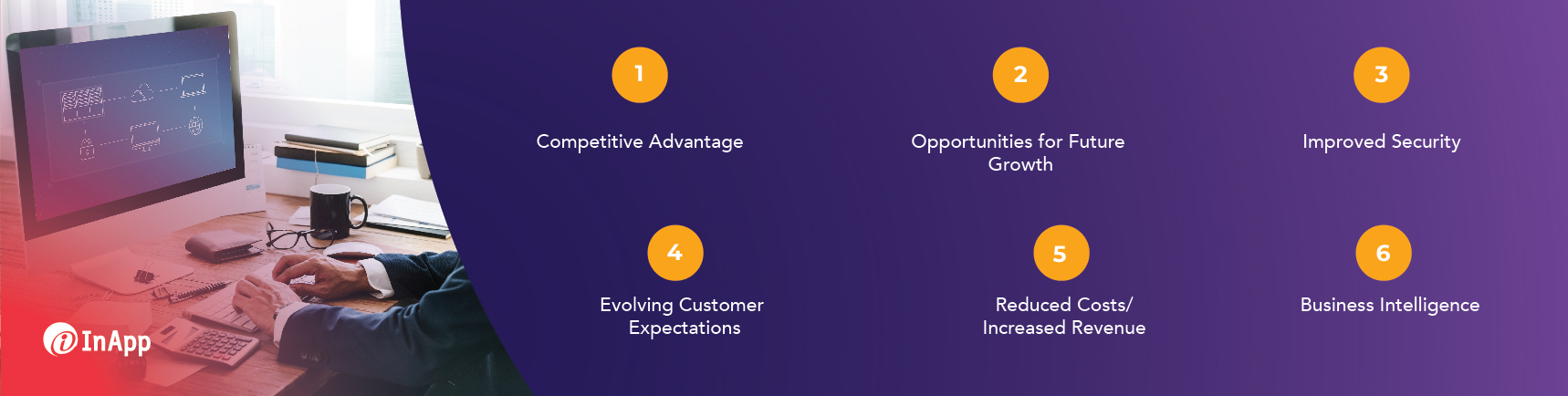 InApp

1

Competitive Advantage

2

Opportunities for Future Growth

3

Improved Security

4

Evolving Customer Expectations

5

Reduced Costs/ Increased Revenue

6

Business Intelligence